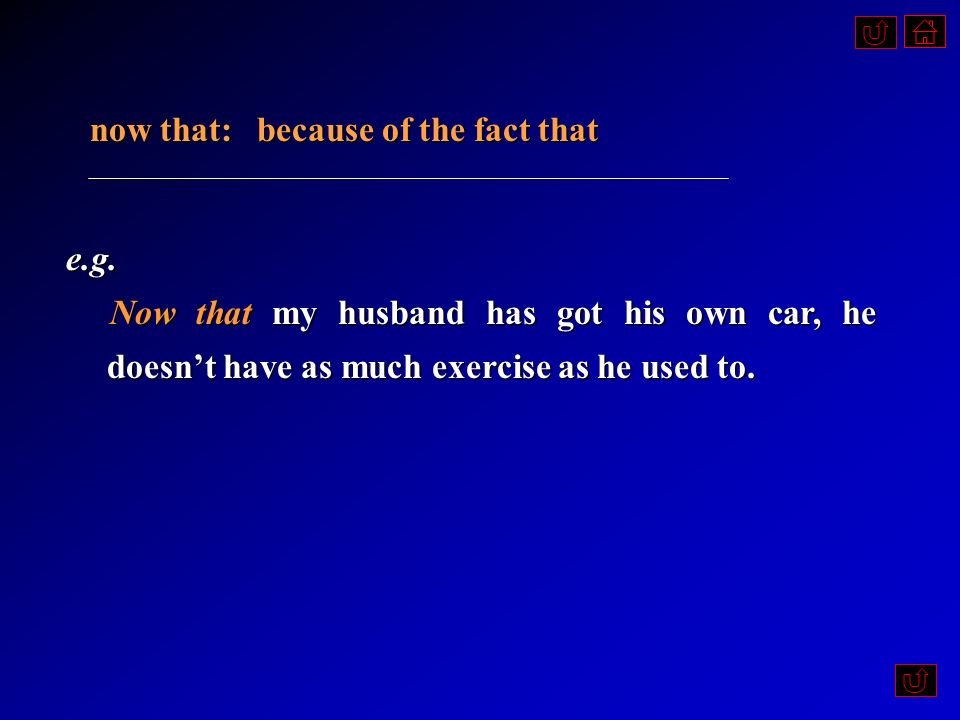 now that: because of the fact that

e.g.

Now that my husband has got his own car, he doesn’t have as much exercise as he used to.